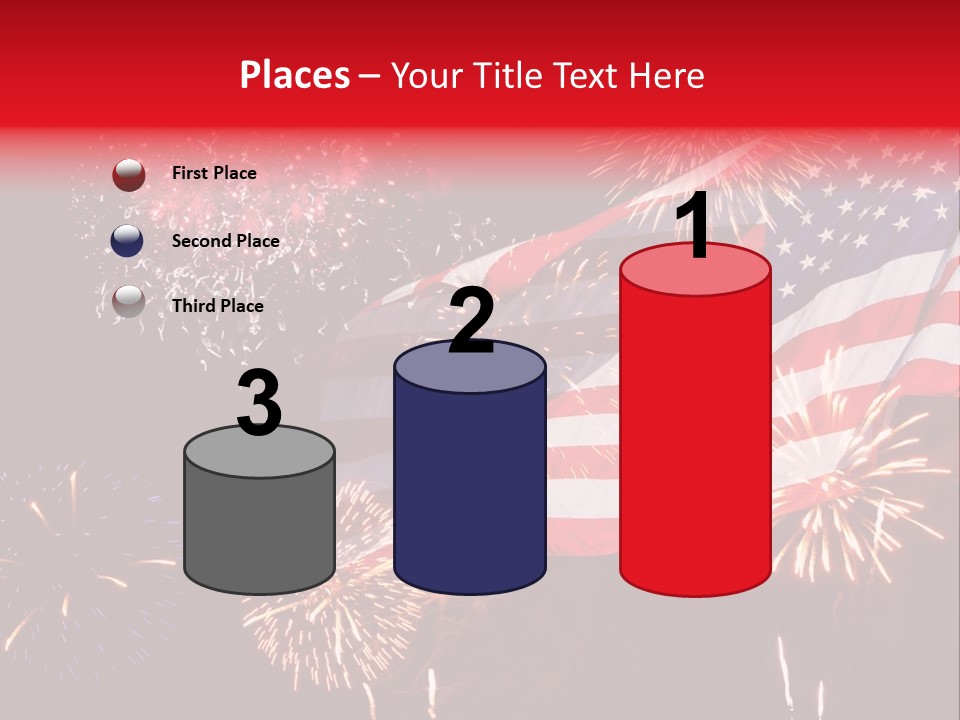 Places – Your Title Text Here

First Place

Second Place

Third Place

3

2

1